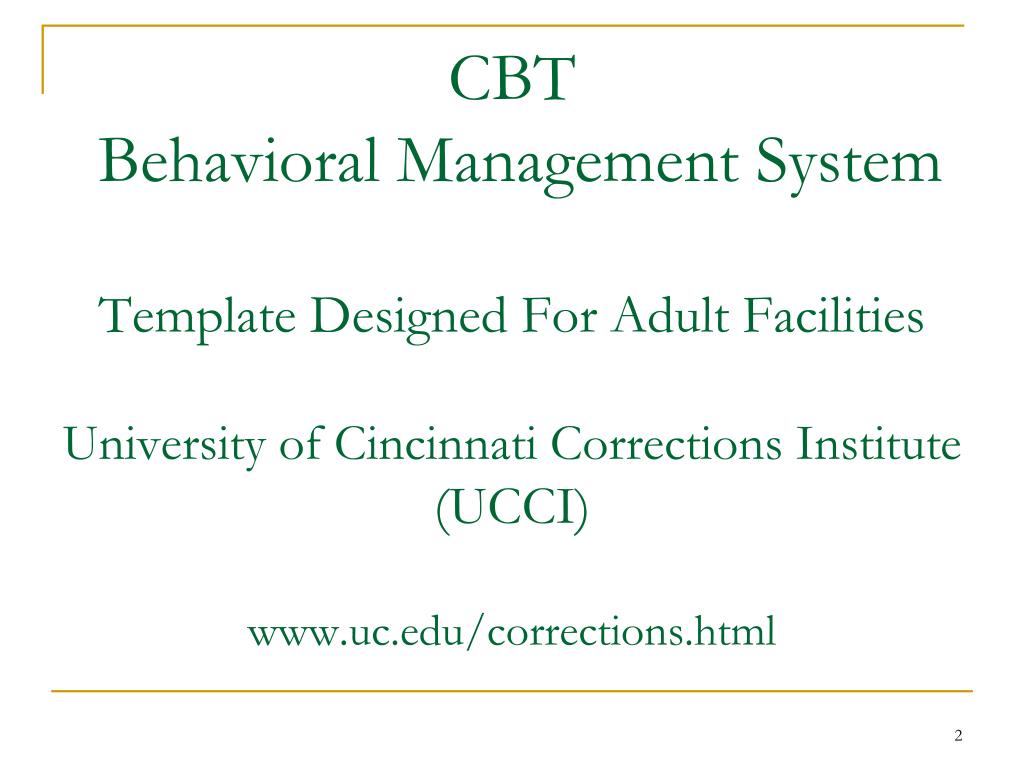 CBT
Behavioral Management System

Template Designed For Adult Facilities

University of Cincinnati Corrections Institute (UCCI)

www.uc.edu/corrections.html

2